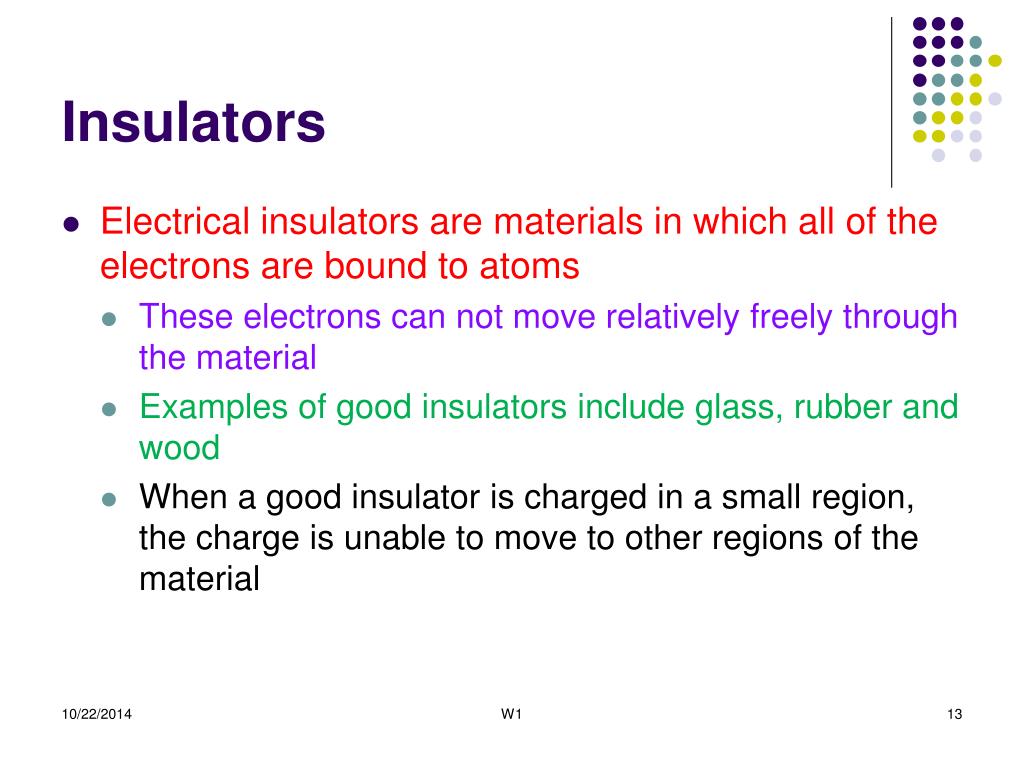 Insulators

- Electrical insulators are materials in which all of the electrons are bound to atoms
  - These electrons can not move relatively freely through the material
  - Examples of good insulators include glass, rubber and wood
  - When a good insulator is charged in a small region, the charge is unable to move to other regions of the material

10/22/2014

W1

13